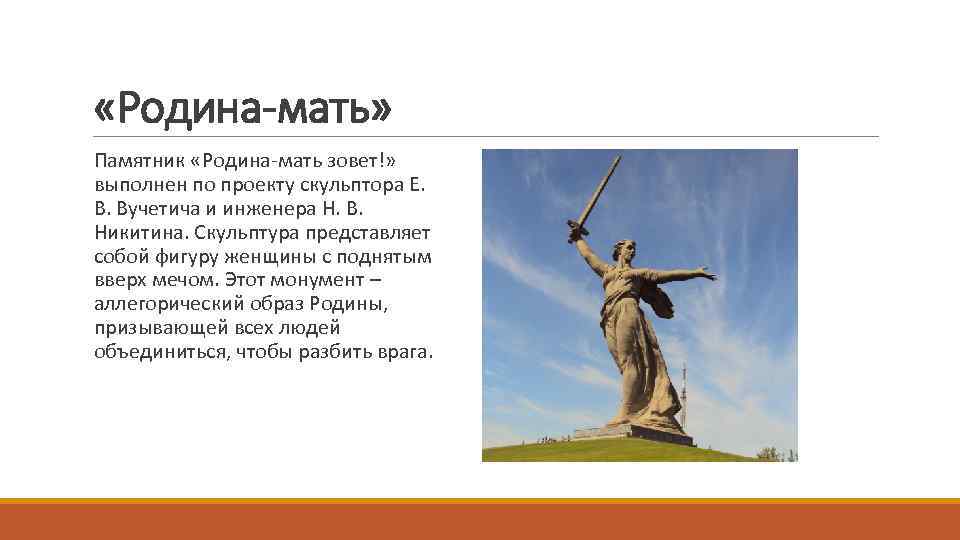 «Родина-мать»

Памятник «Родина-мать зовет!» выполнен по проекту скульптора Е. В. Вучетича и инженера Н. В. Никитина. Скульптура представляет собой фигуру женщины с поднятым вверх мечом. Этот монумент – аллегорический образ Родины, призывающей всех людей объединиться, чтобы разбить врага.